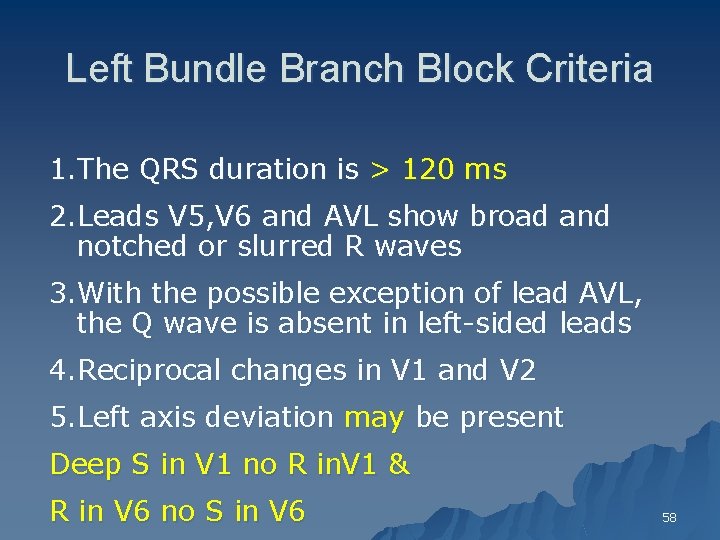 Left Bundle Branch Block Criteria

1.The QRS duration is > 120 ms

2.Leads V5,V6 and AVL show broad and notched or slurred R waves

3.With the possible exception of lead AVL, the Q wave is absent in left-sided leads

4.Reciprocal changes in V1 and V2

5.Left axis deviation may be present

Deep S in V1 no R inV1 &

R in V6 no S in V6

58